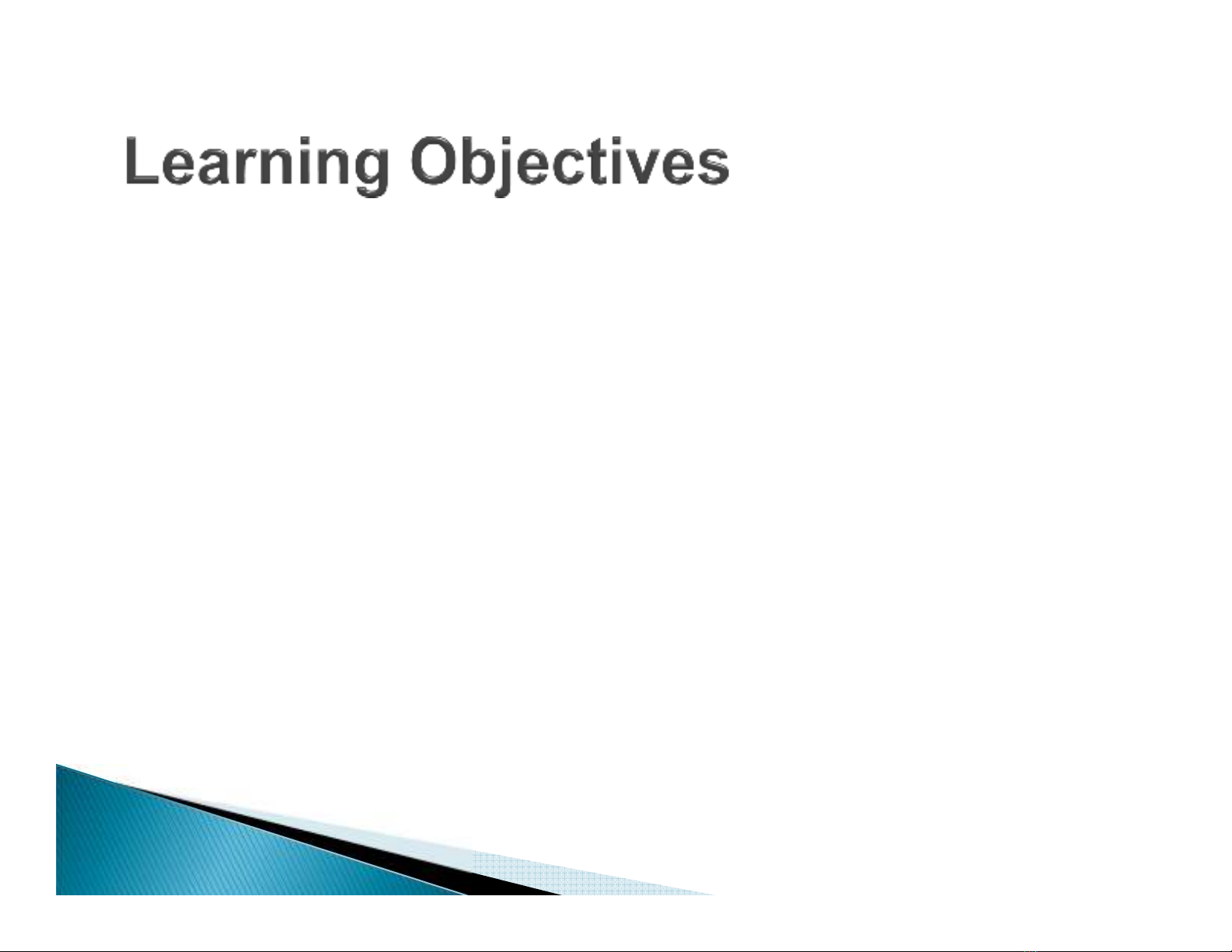 Learning Objectives